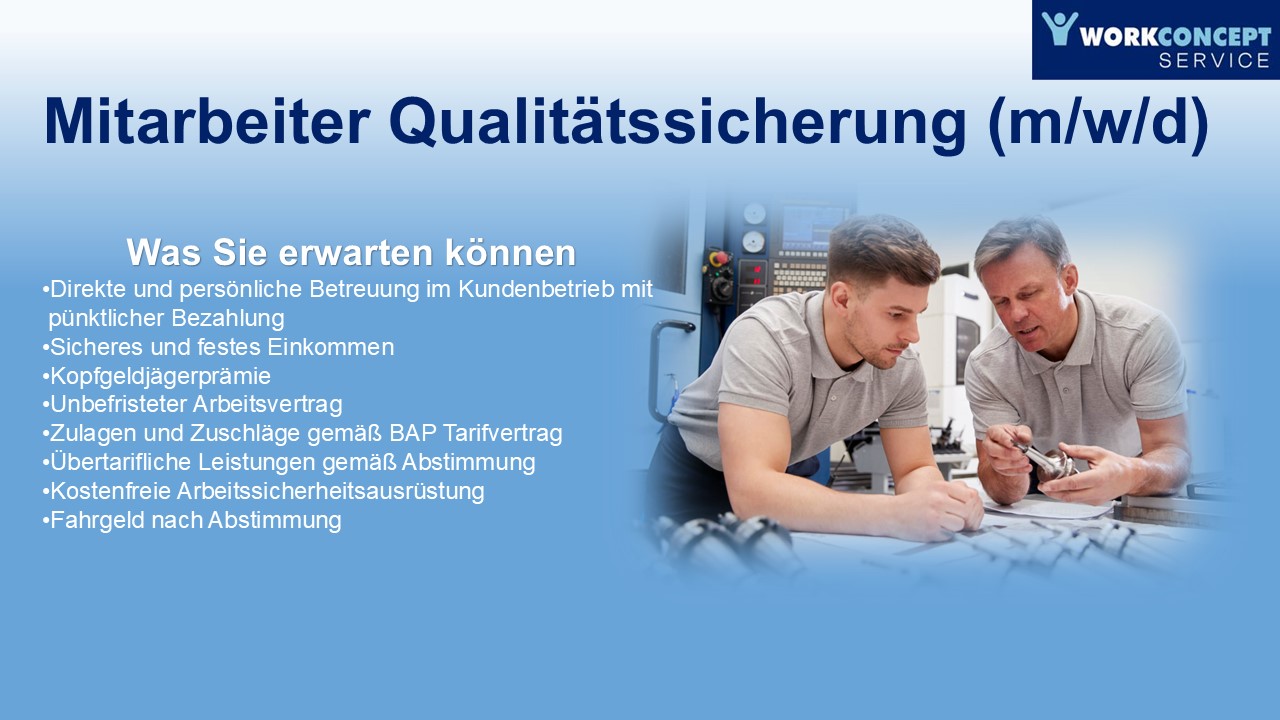 WORKCONCEPT
SERVICE

Mitarbeiter Qualitätssicherung (m/w/d)

Was Sie erwarten können

•Direkte und persönliche Betreuung im Kundenbetrieb mit pünktlicher Bezahlung
•Sicheres und festes Einkommen
•Kopfgeldjägerprämie
•Unbefristeter Arbeitsvertrag
•Zulagen und Zuschläge gemäß BAP Tarifvertrag
•Übertarifliche Leistungen gemäß Abstimmung
•Kostenfreie Arbeitssicherheitsausrüstung
•Fahrgeld nach Abstimmung